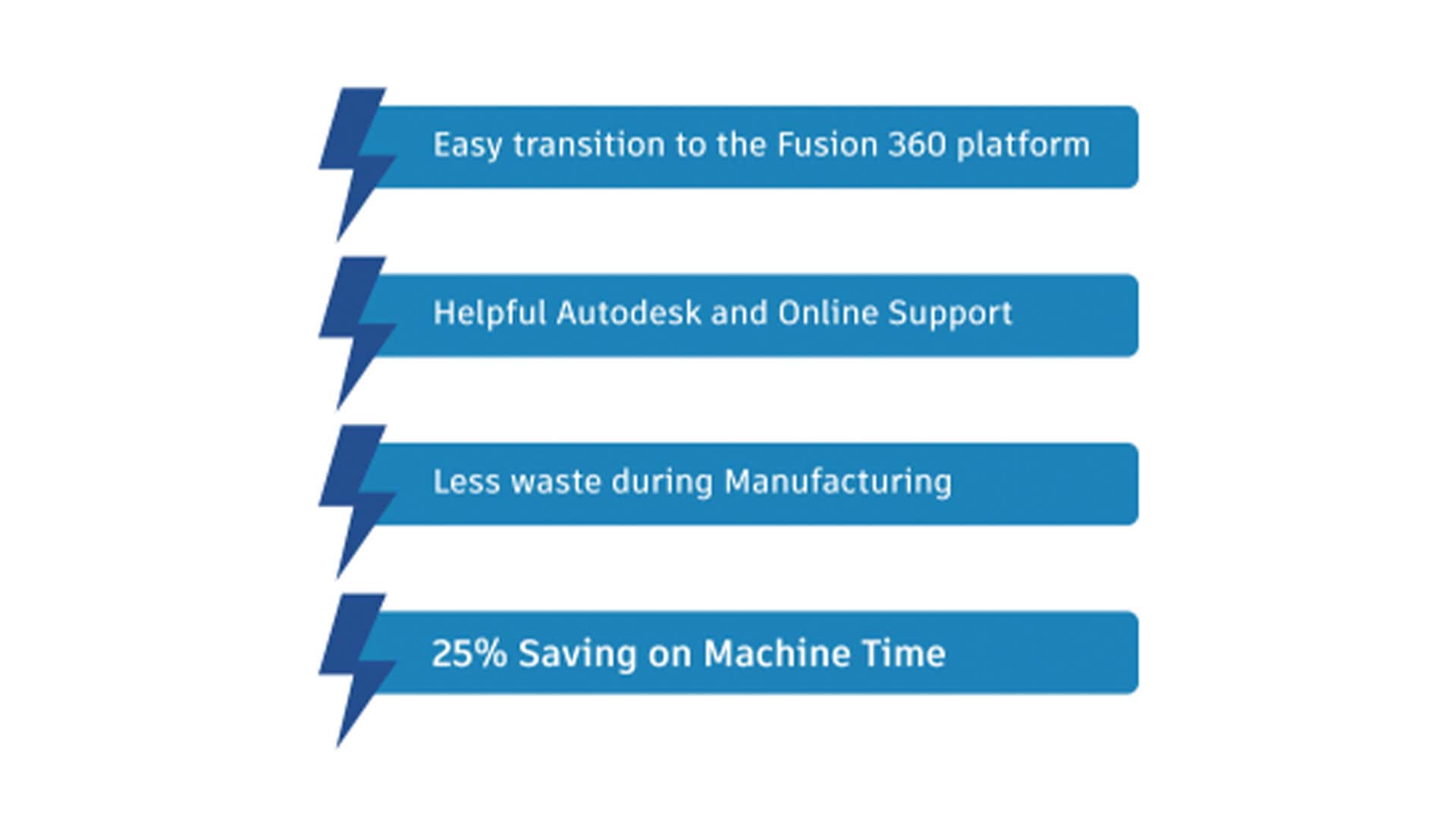 Easy transition to the Fusion 360 platform

Helpful Autodesk and Online Support

Less waste during Manufacturing

25% Saving on Machine Time